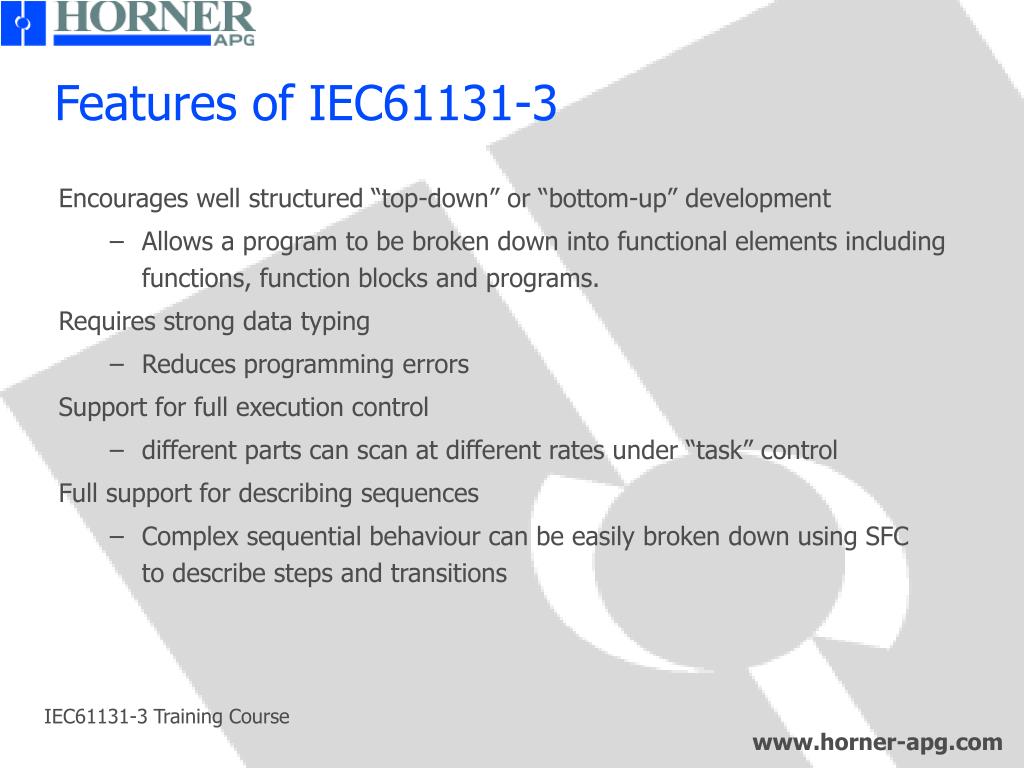 HORNER
APG

Features of IEC61131-3

Encourages well structured “top-down” or “bottom-up” development

– Allows a program to be broken down into functional elements including functions, function blocks and programs.

Requires strong data typing

– Reduces programming errors

Support for full execution control

– different parts can scan at different rates under “task” control

Full support for describing sequences

– Complex sequential behaviour can be easily broken down using SFC to describe steps and transitions

IEC61131-3 Training Course

www.horner-apg.com